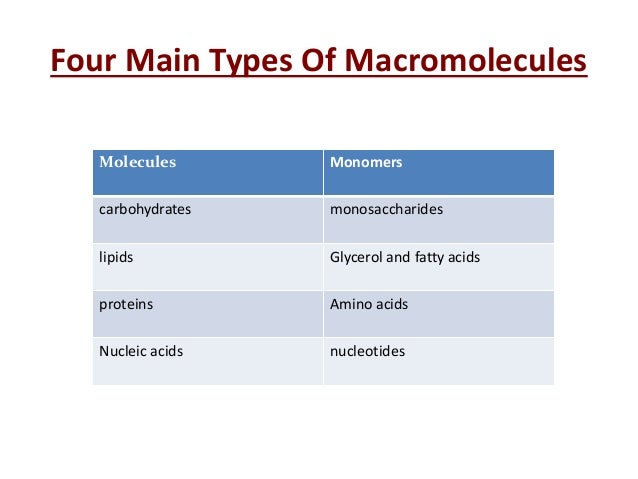 Four Main Types Of Macromolecules

| Molecules | Monomers |
|---|---|
| carbohydrates | monosaccharides |
| lipids | Glycerol and fatty acids |
| proteins | Amino acids |
| Nucleic acids | nucleotides |